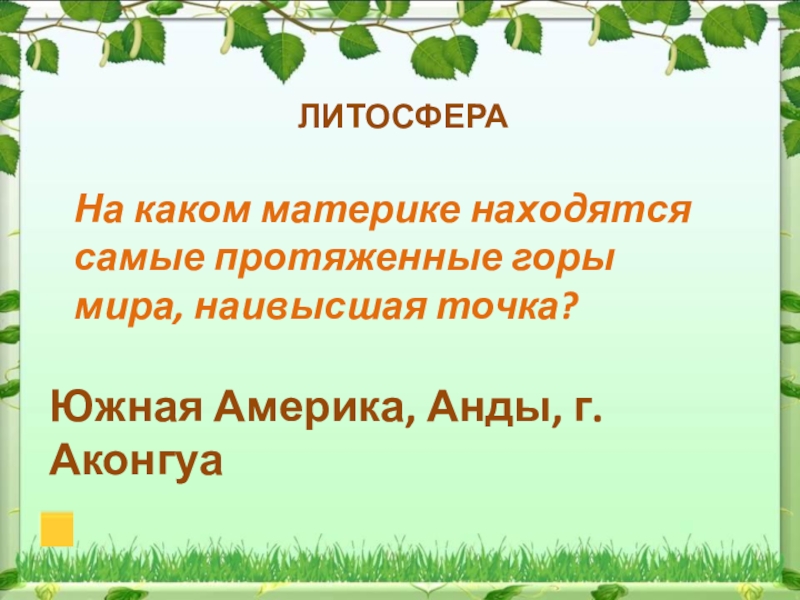 ЛИТОСФЕРА

На каком материке находятся самые протяженные горы мира, наивысшая точка?

Южная Америка, Анды, г. Аконгуа